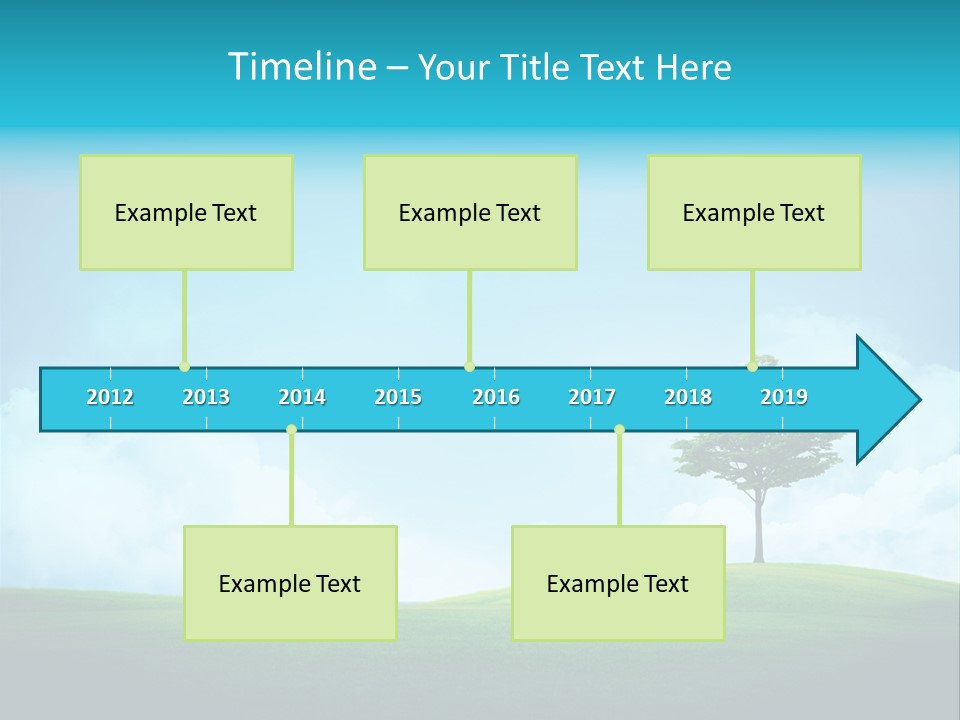 Timeline – Your Title Text Here

Example Text

Example Text

Example Text

2012 2013 2014 2015 2016 2017 2018 2019

Example Text

Example Text